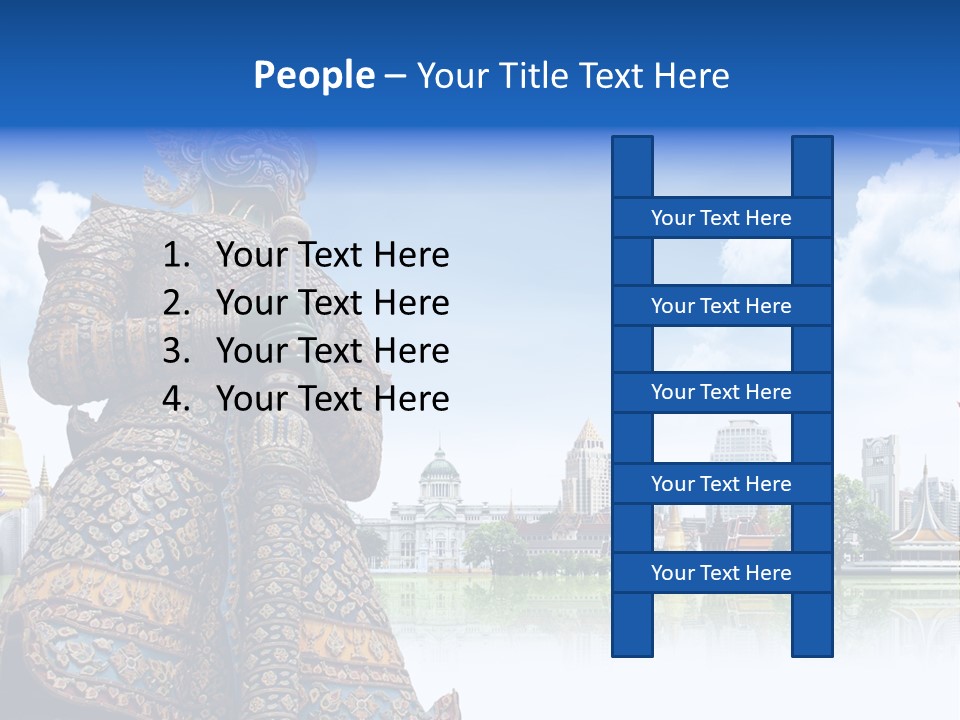 People – Your Title Text Here

1. Your Text Here
2. Your Text Here
3. Your Text Here
4. Your Text Here

Your Text Here

Your Text Here

Your Text Here

Your Text Here

Your Text Here